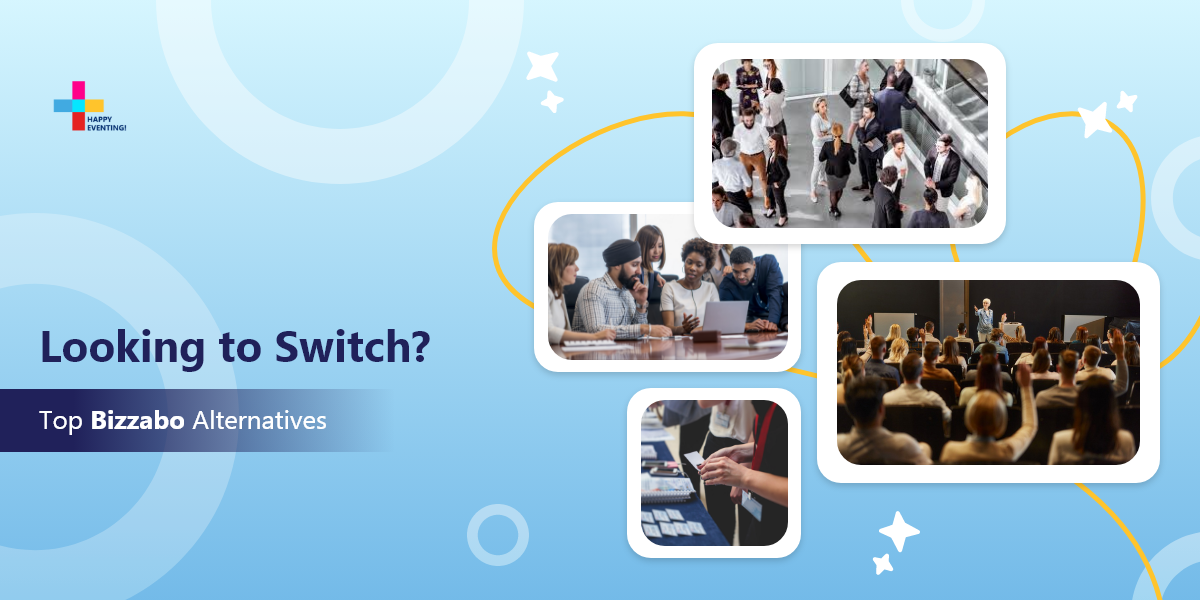 HAPPY EVENTING!

Looking to Switch?

Top Bizzabo Alternatives